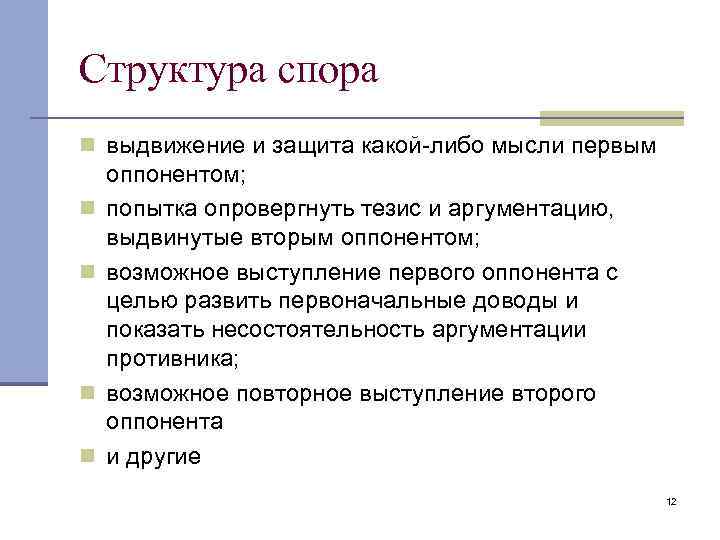 Структура спора

- выдвижение и защита какой-либо мысли первым оппонентом;
- попытка опровергнуть тезис и аргументацию, выдвинутые вторым оппонентом;
- возможное выступление первого оппонента с целью развить первоначальные доводы и показать несостоятельность аргументации противника;
- возможное повторное выступление второго оппонента
- и другие

12